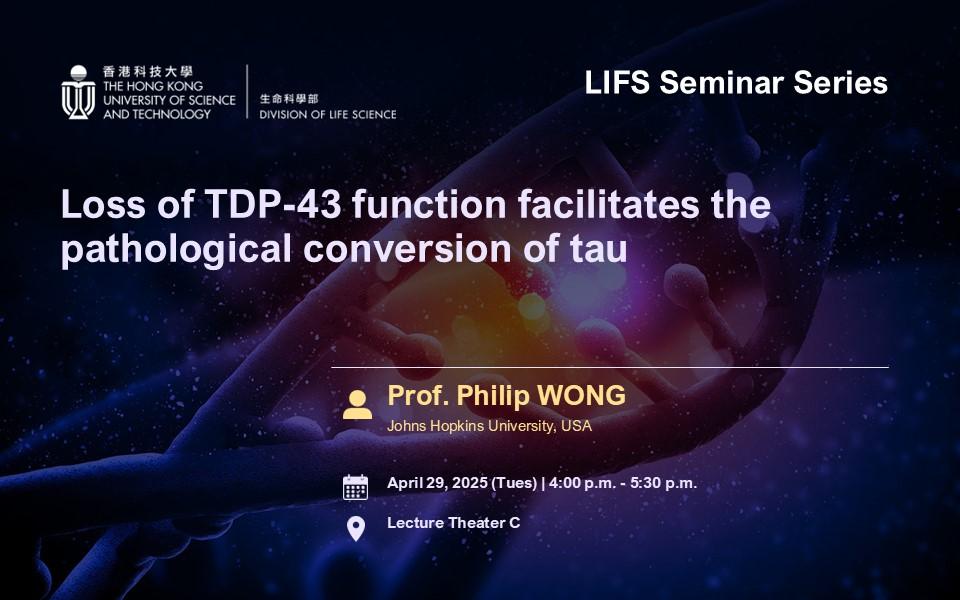 香港科技大學
THE HONG KONG UNIVERSITY OF SCIENCE AND TECHNOLOGY

生命科學部
DIVISION OF LIFE SCIENCE

LIFS Seminar Series

Loss of TDP-43 function facilitates the pathological conversion of tau

Prof. Philip WONG
Johns Hopkins University, USA

April 29, 2025 (Tues) | 4:00 p.m. - 5:30 p.m.

Lecture Theater C